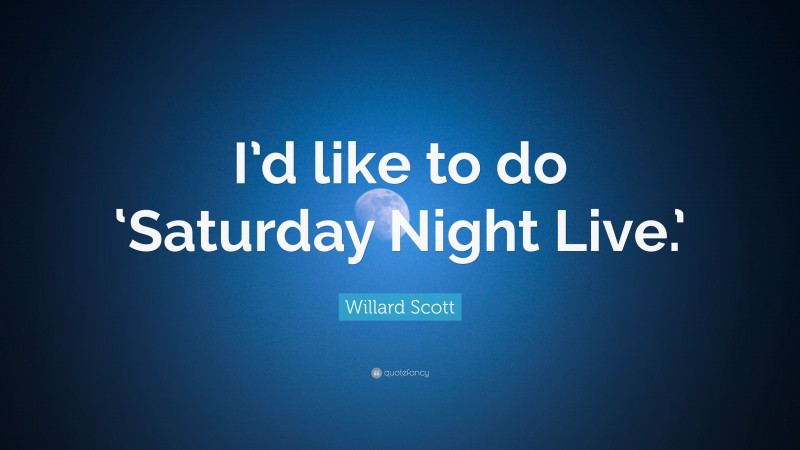 I'd like to do 'Saturday Night Live.'

Willard Scott

quotefancy